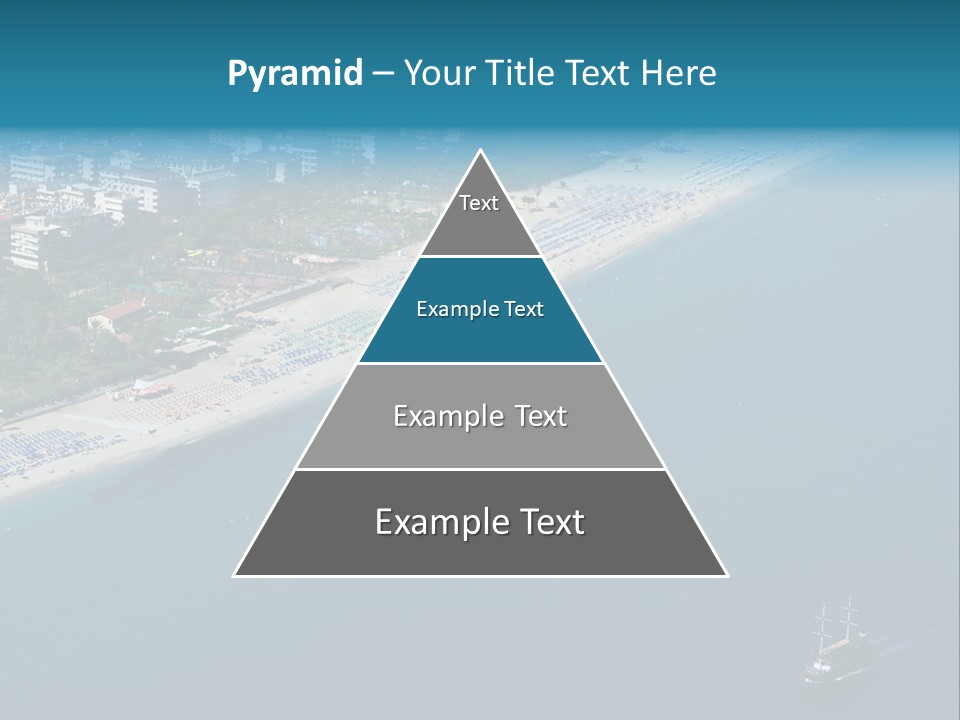 Pyramid – Your Title Text Here

Text

Example Text

Example Text

Example Text